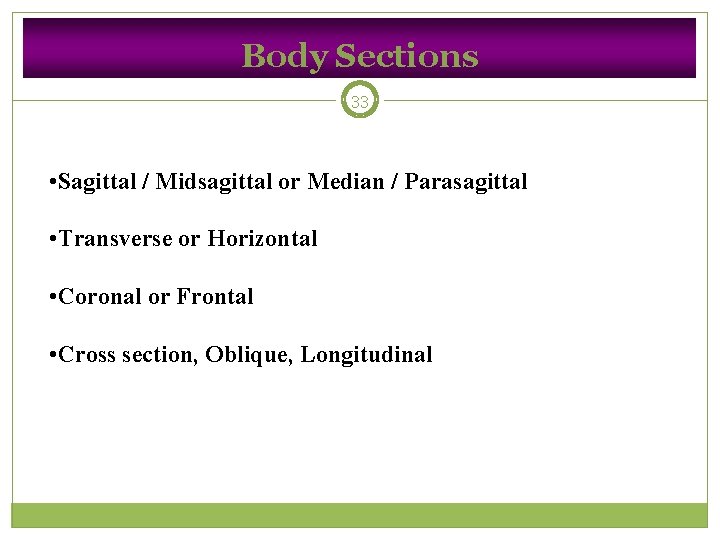 Body Sections

33

•Sagittal / Midsagittal or Median / Parasagittal

•Transverse or Horizontal

•Coronal or Frontal

•Cross section, Oblique, Longitudinal